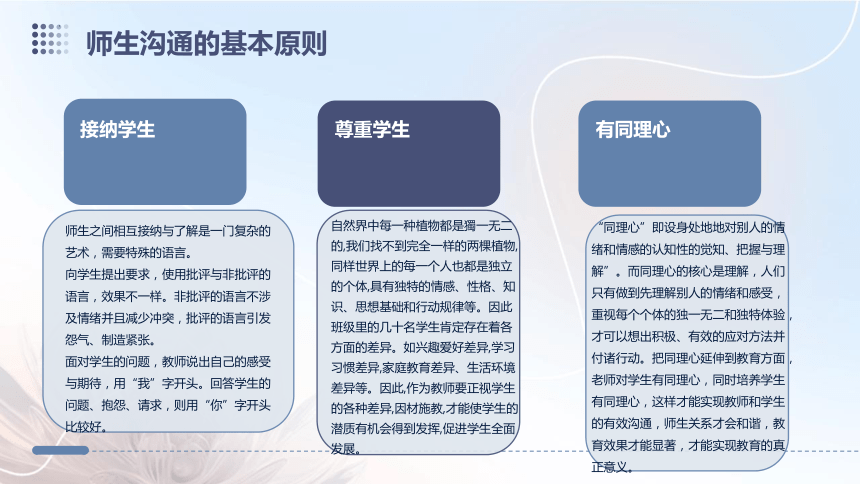 师生沟通的基本原则

接纳学生

师生之间相互接纳与了解是一门复杂的艺术，需要特殊的语言。
向学生提出要求，使用批评与非批评的语言，效果不一样。非批评的语言不涉及情绪并且减少冲突，批评的语言引发怨气、制造紧张。
面对学生的问题，教师说出自己的感受与期待，用“我”字开头。回答学生的问题、抱怨、请求，则用“你”字开头比较好。

尊重学生

自然界中每一种植物都是獨一无二的,我们找不到完全一样的两棵植物,同样世界上的每一个人也都是独立的个体,具有独特的情感、性格、知识、思想基础和行动规律等。因此班级里的几十名学生肯定存在着各方面的差异。如兴趣爱好差异,学习习惯差异,家庭教育差异、生活环境差异等。因此,作为教师要正视学生的各种差异,因材施教,才能使学生的潜质有机会得到发挥,促进学生全面发展。

有同理心

“同理心”即设身处地地对别人的情绪和情感的认知性的觉知、把握与理解”。而同理心的核心是理解，人们只有做到先理解别人的情绪和感受，重视每个个体的独一无二和独特体验，才可以想出积极、有效的应对方法并付诸行动。把同理心延伸到教育方面，老师对学生有同理心，同时培养学生有同理心，这样才能实现教师和学生的有效沟通，师生关系才会和谐，教育效果才能显著，才能实现教育的真正意义。